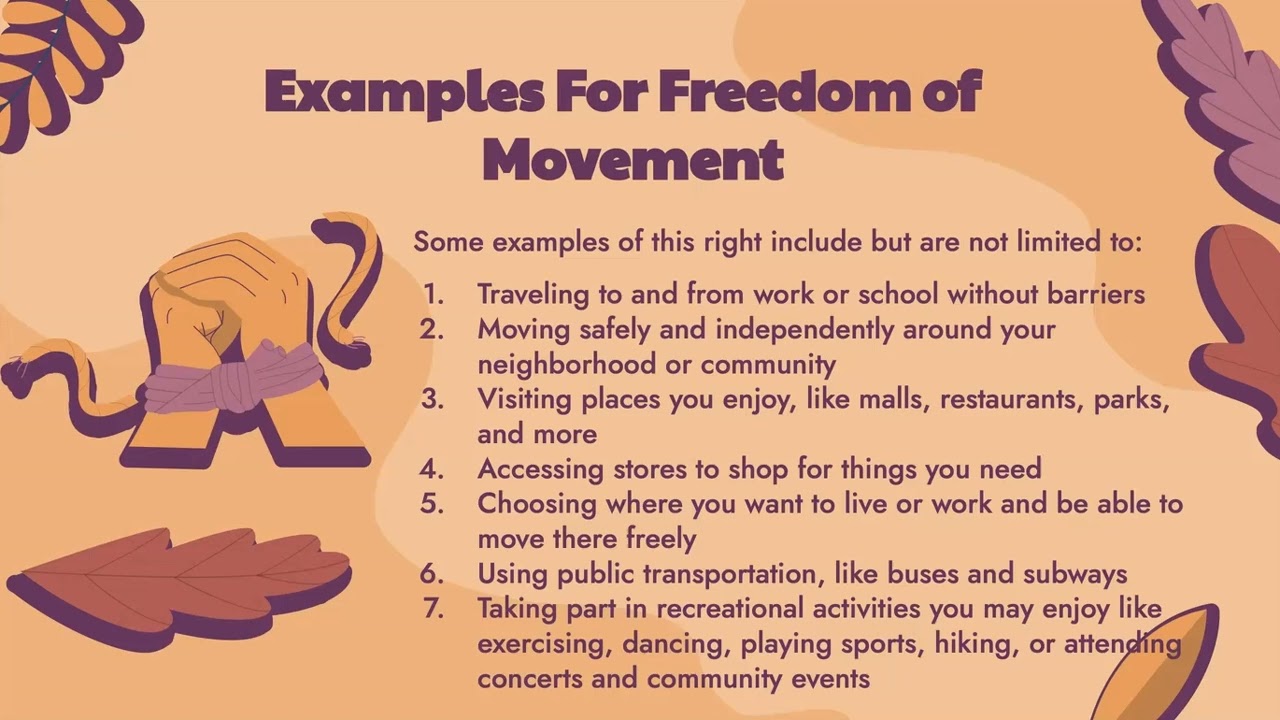 Examples For Freedom of Movement

Some examples of this right include but are not limited to:

1. Traveling to and from work or school without barriers
2. Moving safely and independently around your neighborhood or community
3. Visiting places you enjoy, like malls, restaurants, parks, and more
4. Accessing stores to shop for things you need
5. Choosing where you want to live or work and be able to move there freely
6. Using public transportation, like buses and subways
7. Taking part in recreational activities you may enjoy like exercising, dancing, playing sports, hiking, or attending concerts and community events